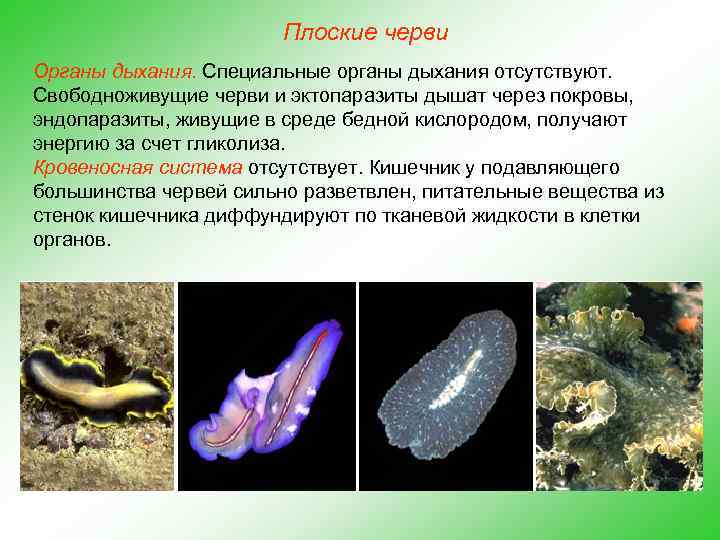 Плоские черви

Органы дыхания. Специальные органы дыхания отсутствуют. Свободноживущие черви и эктопаразиты дышат через покровы, эндопаразиты, живущие в среде бедной кислородом, получают энергию за счет гликолиза.
Кровеносная система отсутствует. Кишечник у подавляющего большинства червей сильно разветвлен, питательные вещества из стенок кишечника диффундируют по тканевой жидкости в клетки органов.